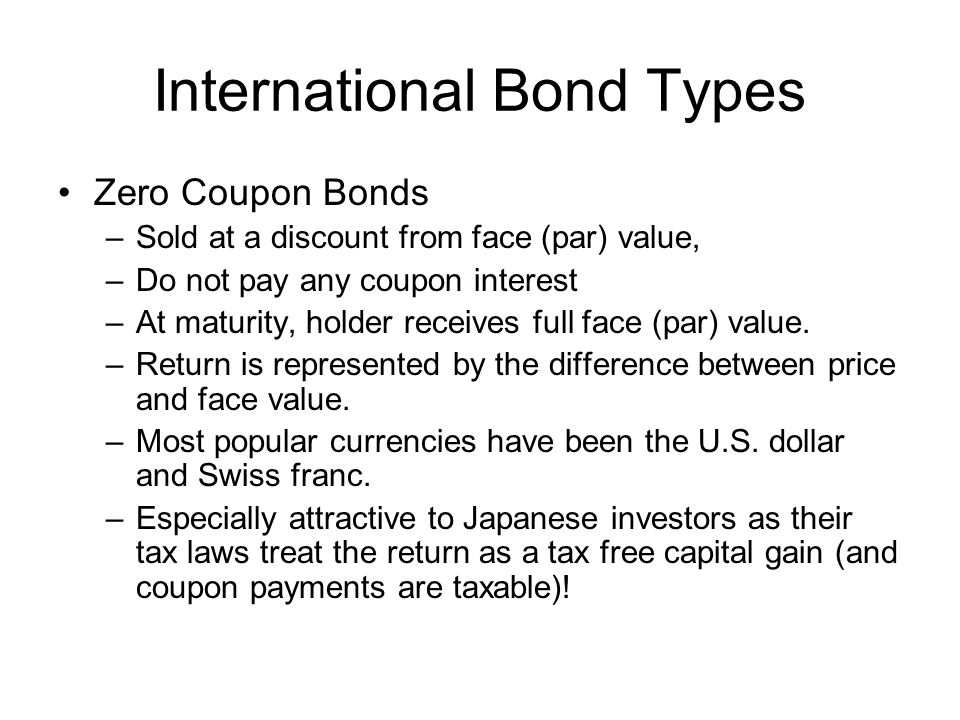 International Bond Types

• Zero Coupon Bonds
– Sold at a discount from face (par) value,
– Do not pay any coupon interest
– At maturity, holder receives full face (par) value.
– Return is represented by the difference between price and face value.
– Most popular currencies have been the U.S. dollar and Swiss franc.
– Especially attractive to Japanese investors as their tax laws treat the return as a tax free capital gain (and coupon payments are taxable)!